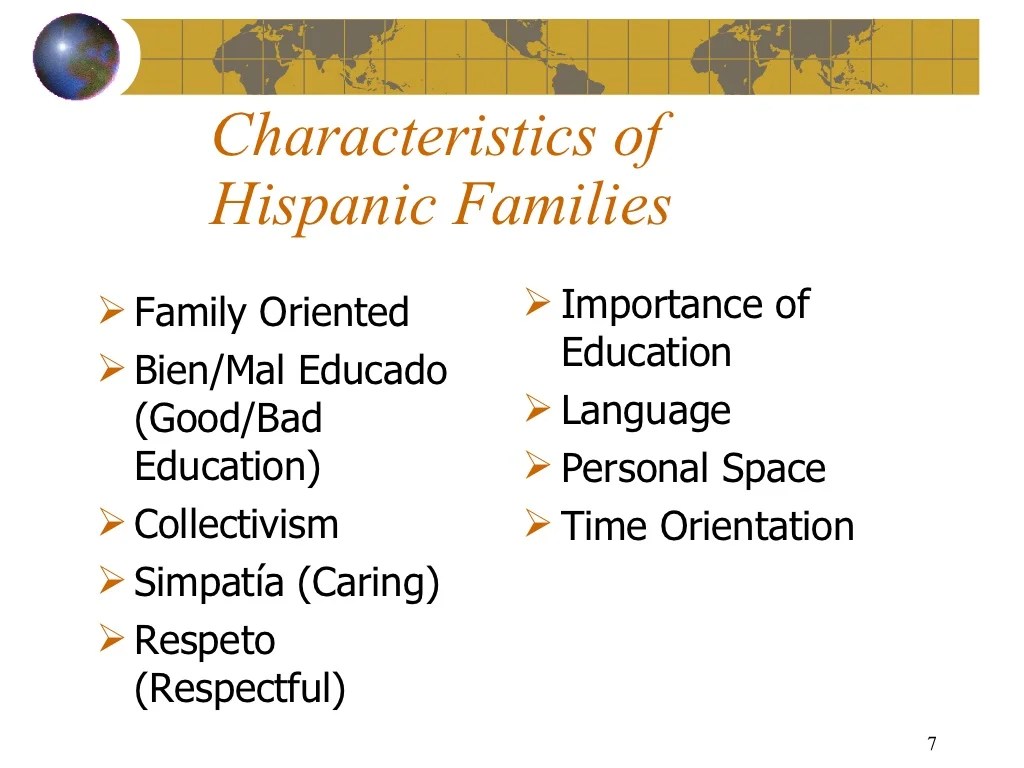 Characteristics of Hispanic Families

➢ Family Oriented
➢ Bien/Mal Educado (Good/Bad Education)
➢ Collectivism
➢ Simpatía (Caring)
➢ Respeto (Respectful)

➢ Importance of Education
➢ Language
➢ Personal Space
➢ Time Orientation

7